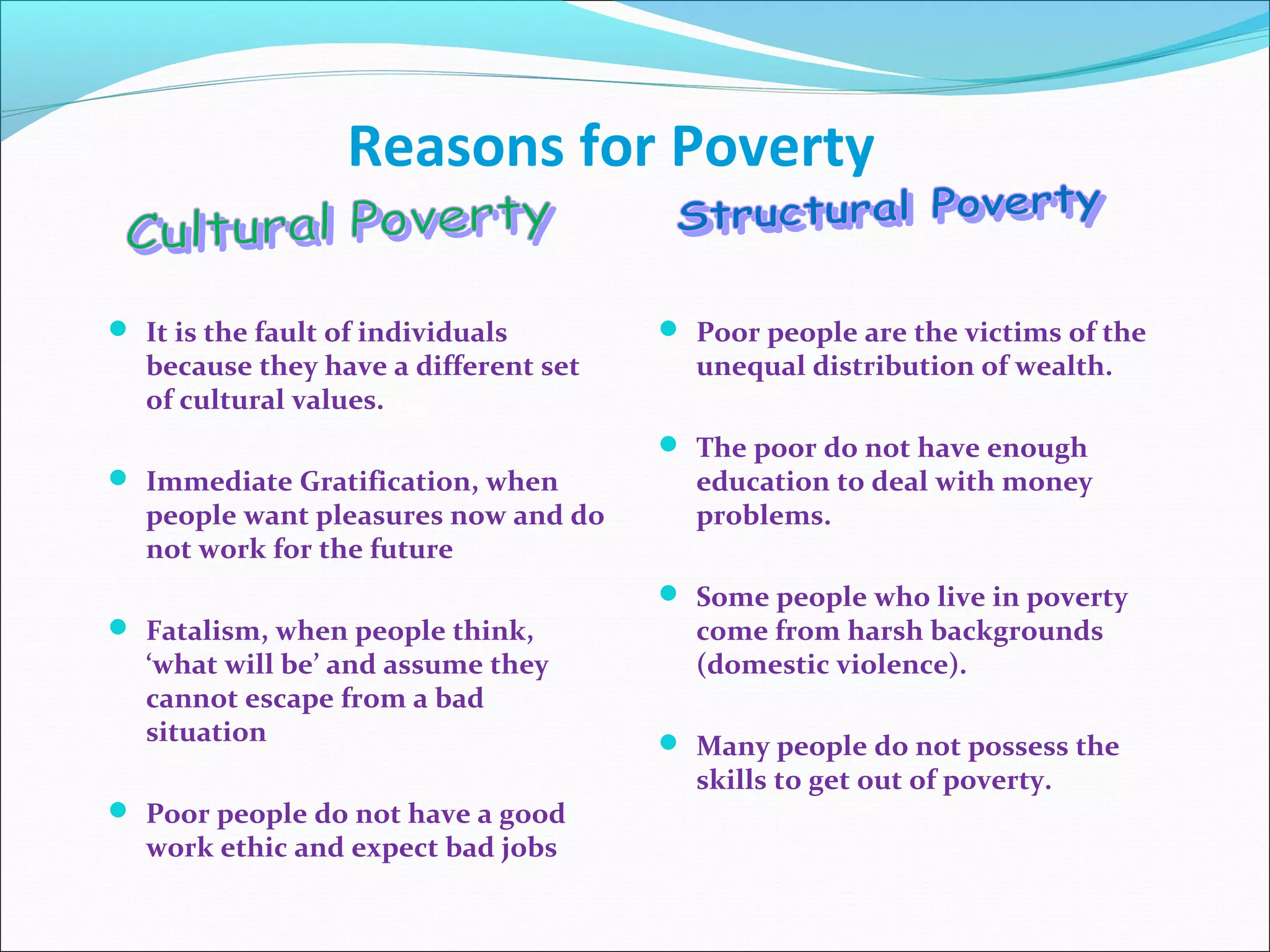 Reasons for Poverty

Cultural Poverty

- It is the fault of individuals because they have a different set of cultural values.
- Immediate Gratification, when people want pleasures now and do not work for the future
- Fatalism, when people think, ‘what will be’ and assume they cannot escape from a bad situation
- Poor people do not have a good work ethic and expect bad jobs

Structural Poverty

- Poor people are the victims of the unequal distribution of wealth.
- The poor do not have enough education to deal with money problems.
- Some people who live in poverty come from harsh backgrounds (domestic violence).
- Many people do not possess the skills to get out of poverty.